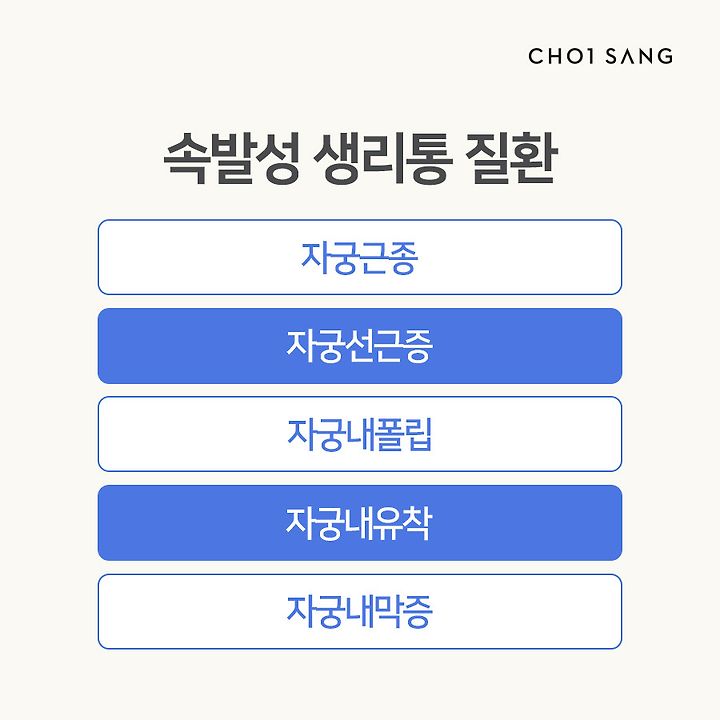 CHO1 SANG

속발성 생리통 질환

자궁근종

자궁선근증

자궁내폴립

자궁내유착

자궁내막증